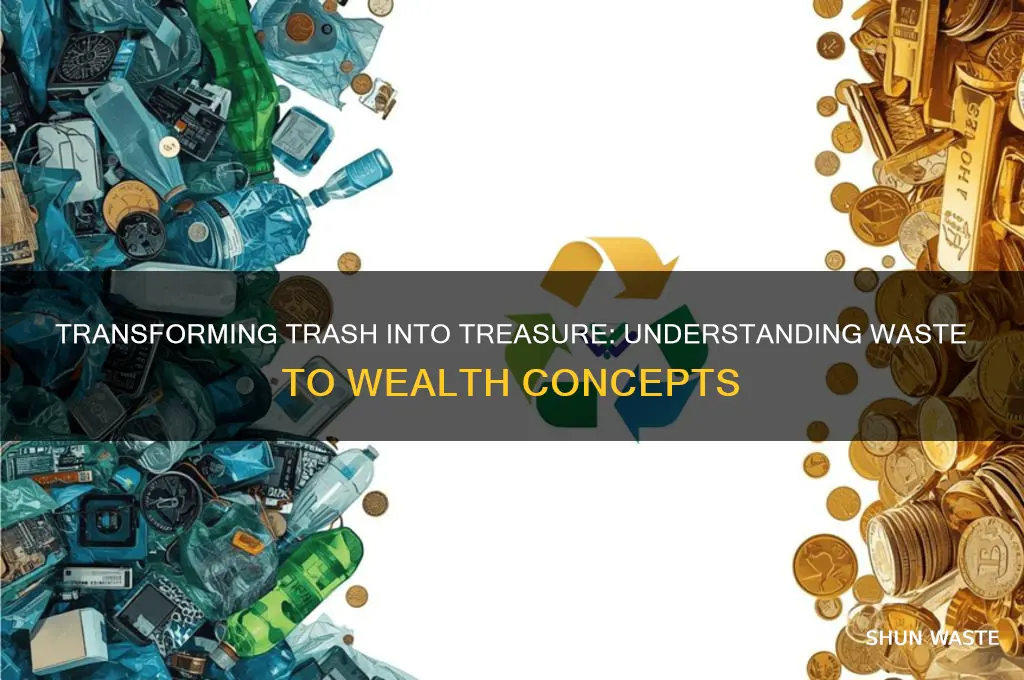 TRANSFORMING TRASH INTO TREASURE: UNDERSTANDING WASTE TO WEALTH CONCEPTS

SHUN WASTE